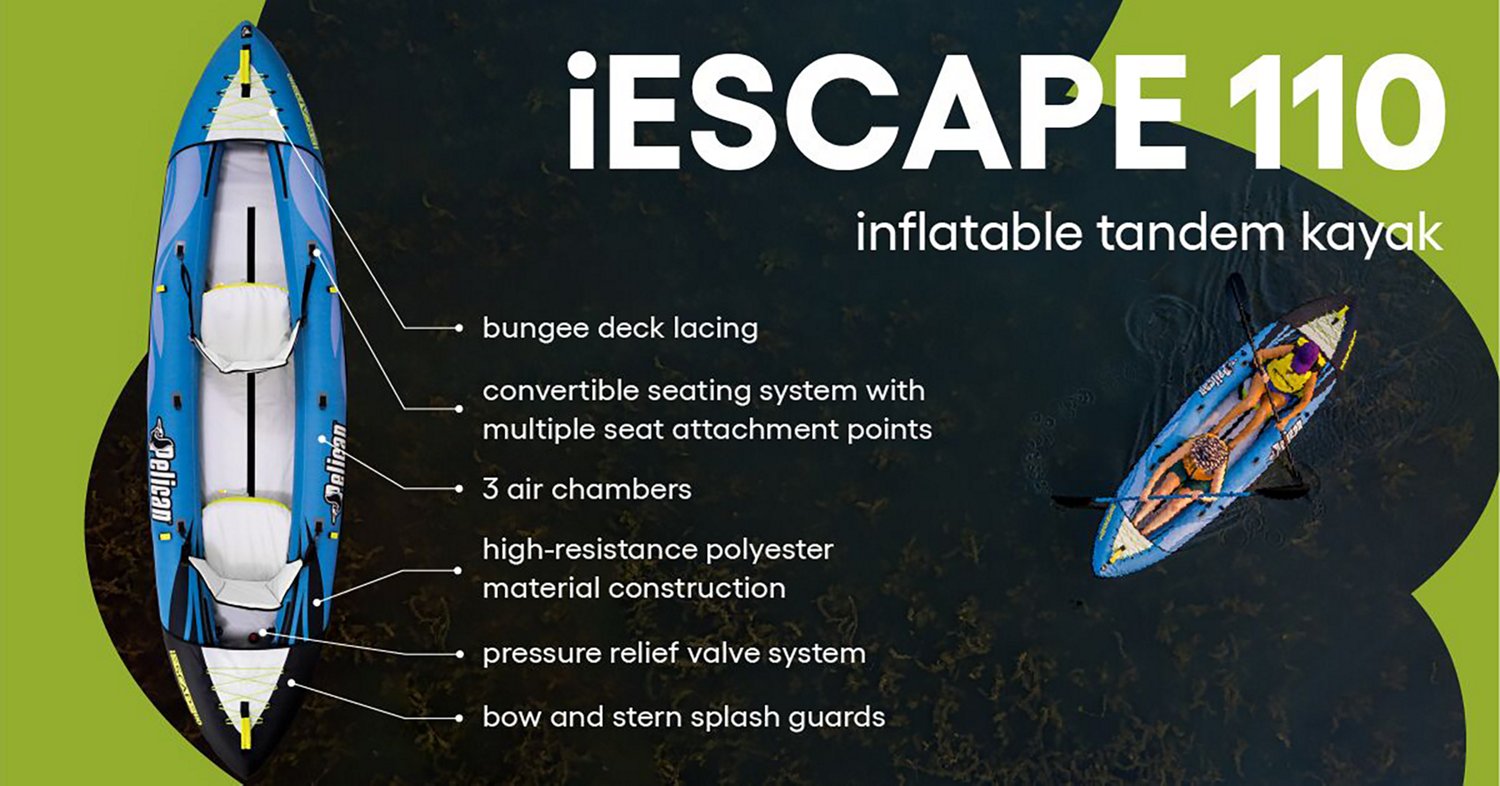 iESCAPE 110

inflatable tandem kayak

bungee deck lacing

convertible seating system with multiple seat attachment points

3 air chambers

high-resistance polyester material construction

pressure relief valve system

bow and stern splash guards

Pelican

Pelican